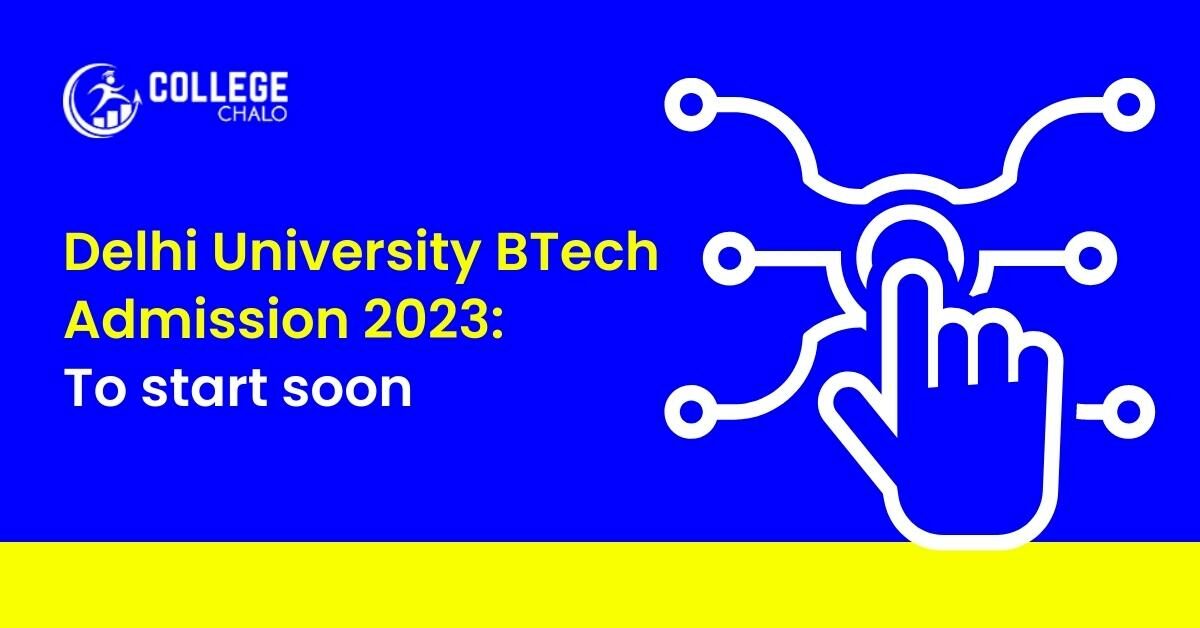 COLLEGE
CHALO

Delhi University BTech Admission 2023:
To start soon